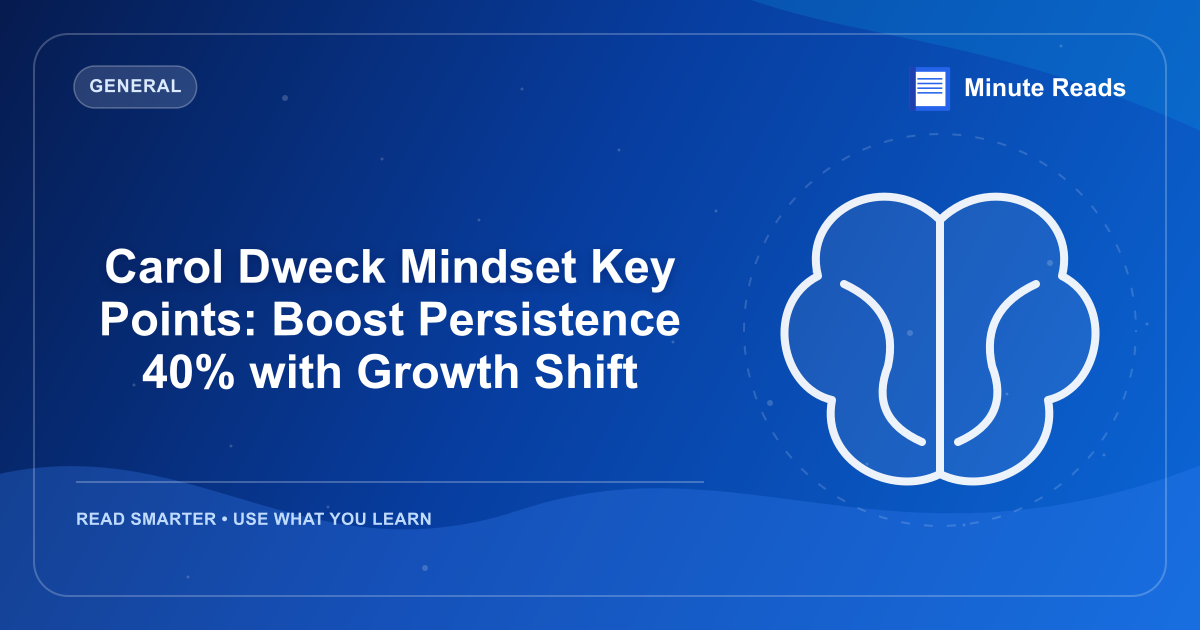 GENERAL

Minute Reads

Carol Dweck Mindset Key Points: Boost Persistence 40% with Growth Shift

READ SMARTER • USE WHAT YOU LEARN